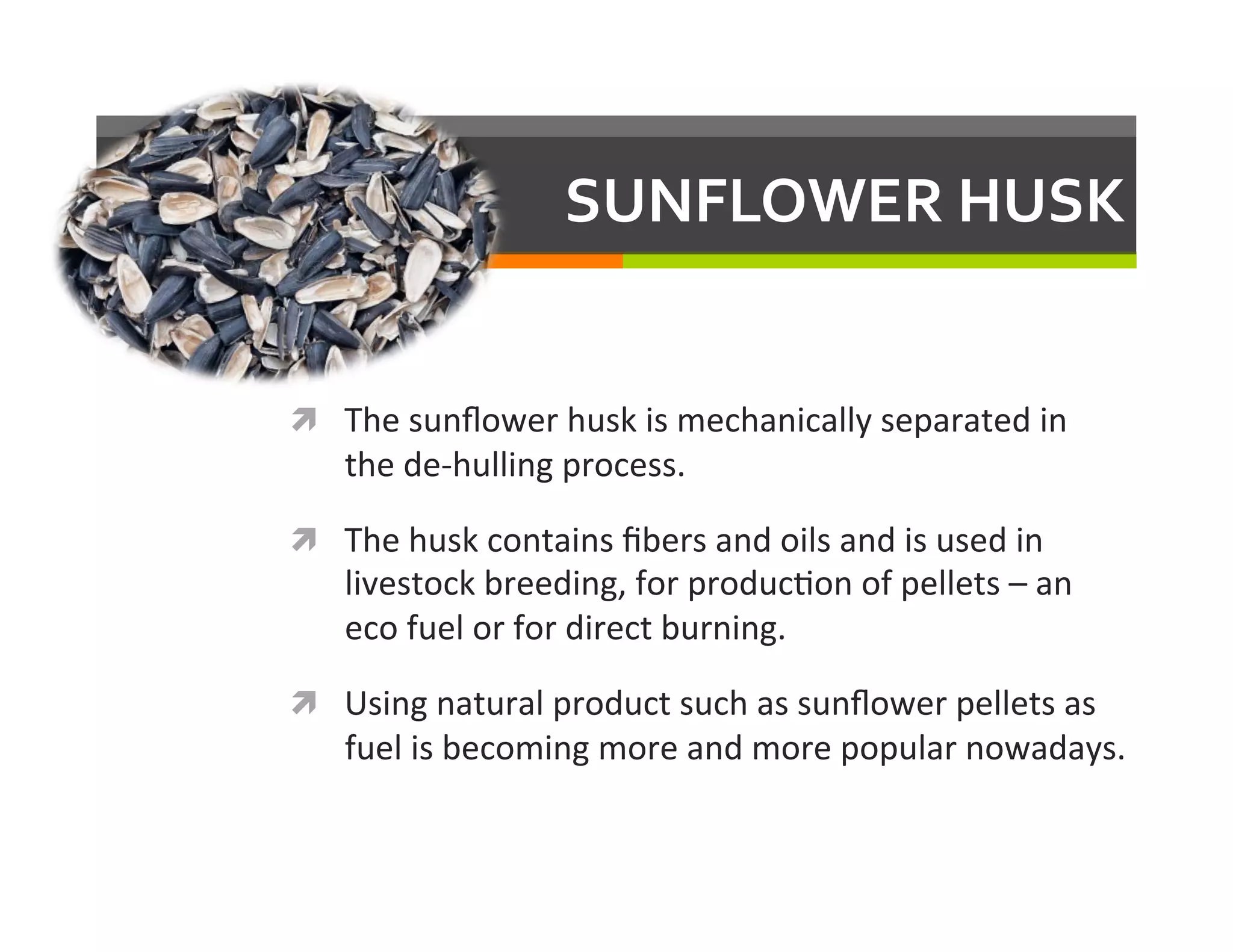 SUNFLOWER HUSK

The sunflower husk is mechanically separated in the de-hulling process.

The husk contains fibers and oils and is used in livestock breeding, for production of pellets – an eco fuel or for direct burning.

Using natural product such as sunflower pellets as fuel is becoming more and more popular nowadays.